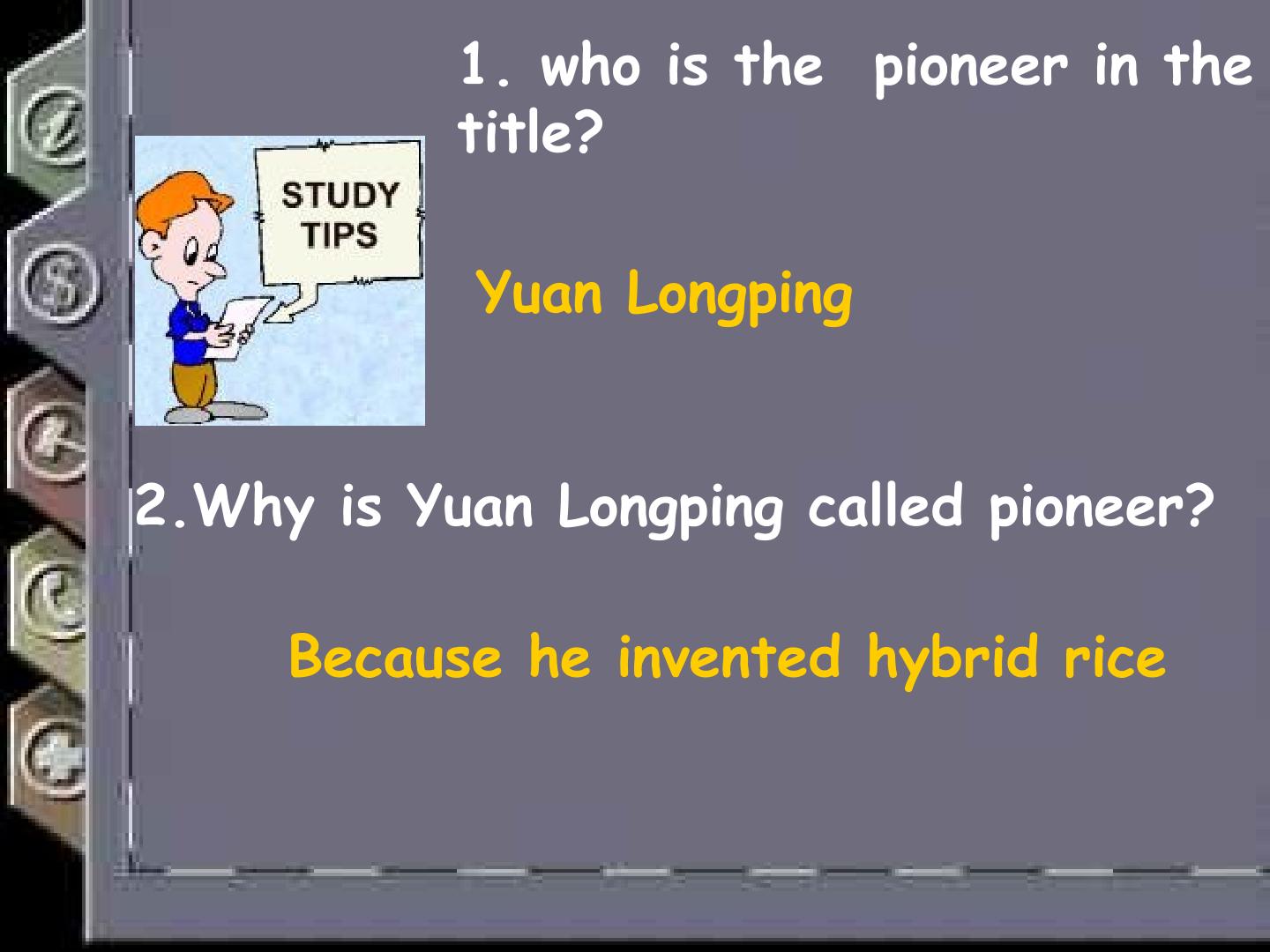 1. who is the pioneer in the title?

STUDY
TIPS

Yuan Longping

2.Why is Yuan Longping called pioneer?

Because he invented hybrid rice